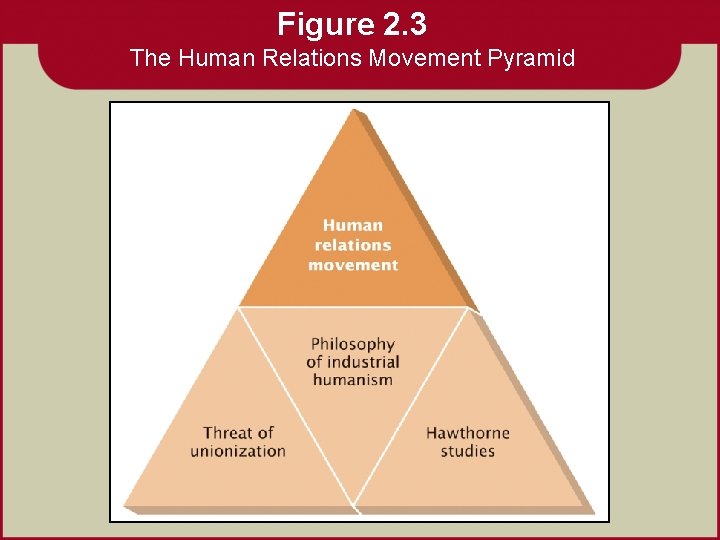 Figure 2.3
The Human Relations Movement Pyramid

Human relations movement

Philosophy of industrial humanism

Threat of unionization

Hawthorne studies